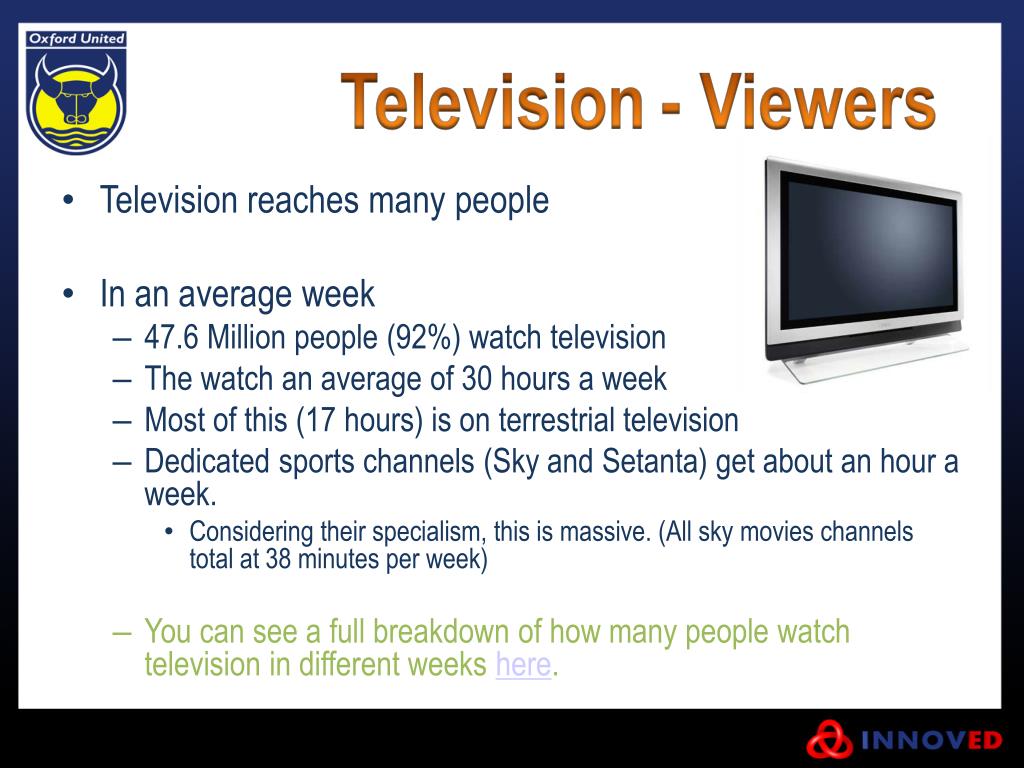 Oxford United

Television - Viewers

• Television reaches many people

• In an average week
– 47.6 Million people (92%) watch television
– The watch an average of 30 hours a week
– Most of this (17 hours) is on terrestrial television
– Dedicated sports channels (Sky and Setanta) get about an hour a week.
• Considering their specialism, this is massive. (All sky movies channels total at 38 minutes per week)

– You can see a full breakdown of how many people watch television in different weeks here.

INNOVED